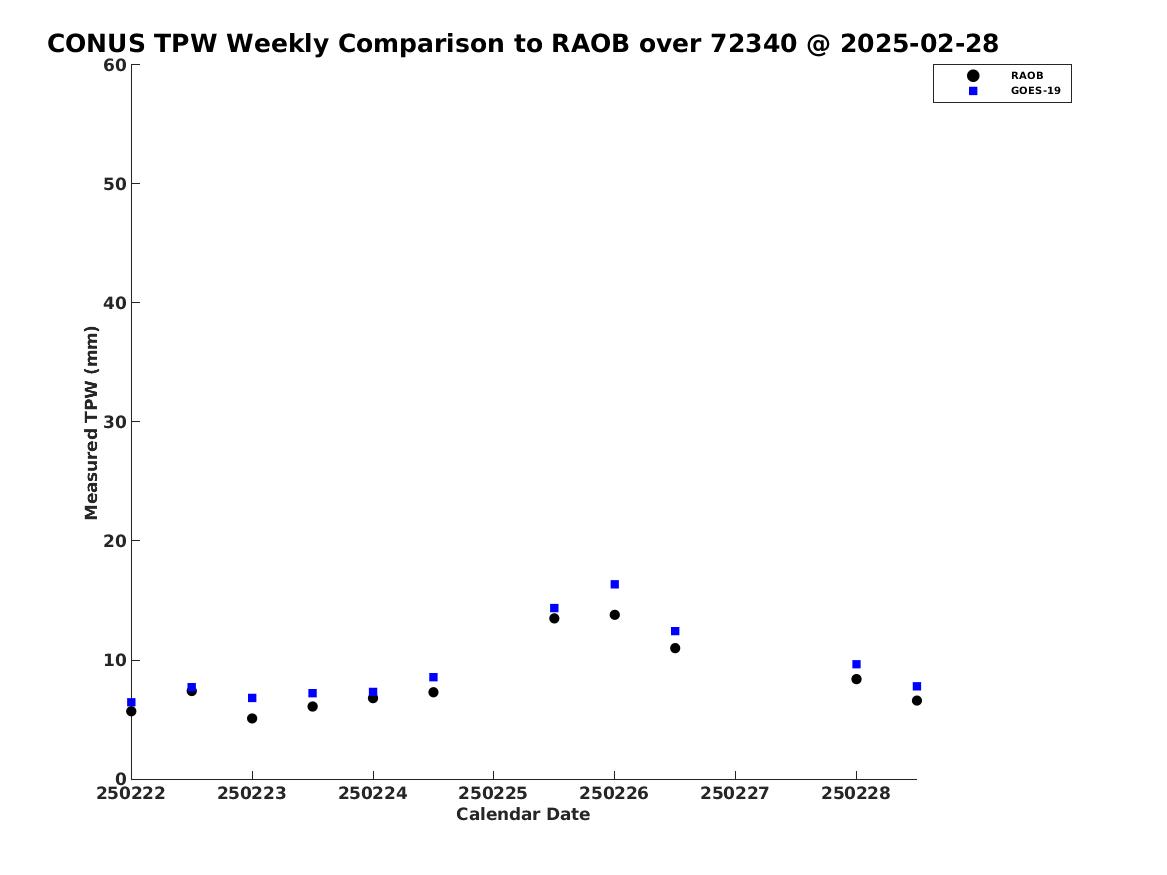 CONUS TPW Weekly Comparison to RAOB over 72340 @ 2025-02-28

RAOB
GOES-19

Measured TPW (mm)

60
50
40
30
20
10
0

250222 250223 250224 250225 250226 250227 250228

Calendar Date